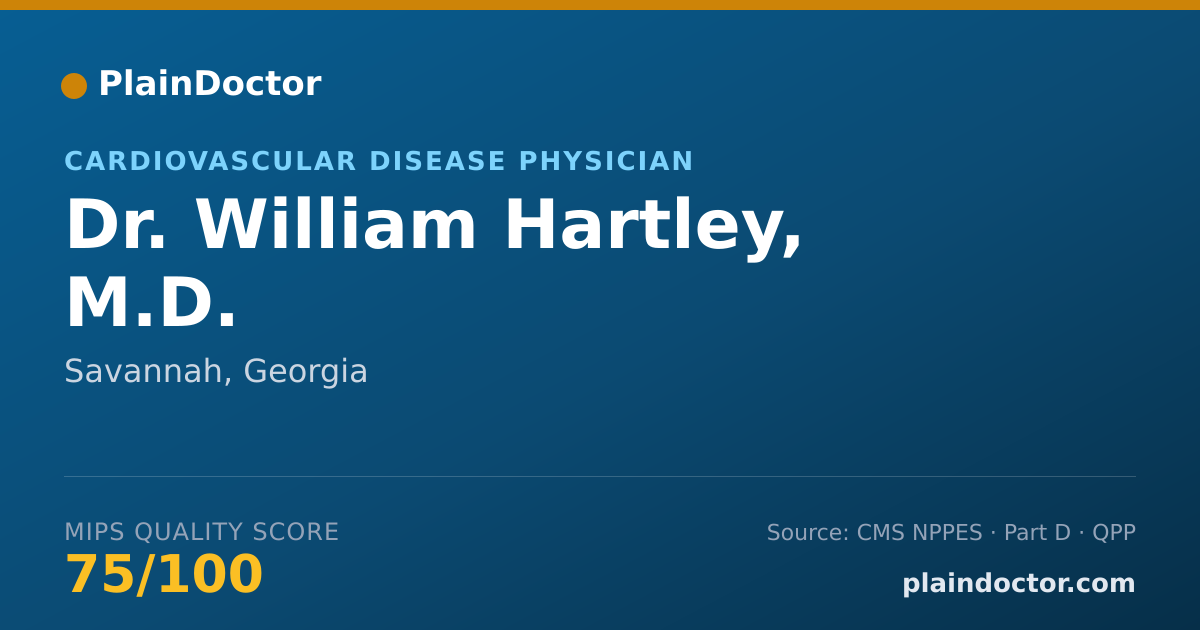 PlainDoctor

CARDIOVASCULAR DISEASE PHYSICIAN

Dr. William Hartley, M.D.

Savannah, Georgia

MIPS QUALITY SCORE
75/100

Source: CMS NPPES · Part D · QPP
plaindoctor.com